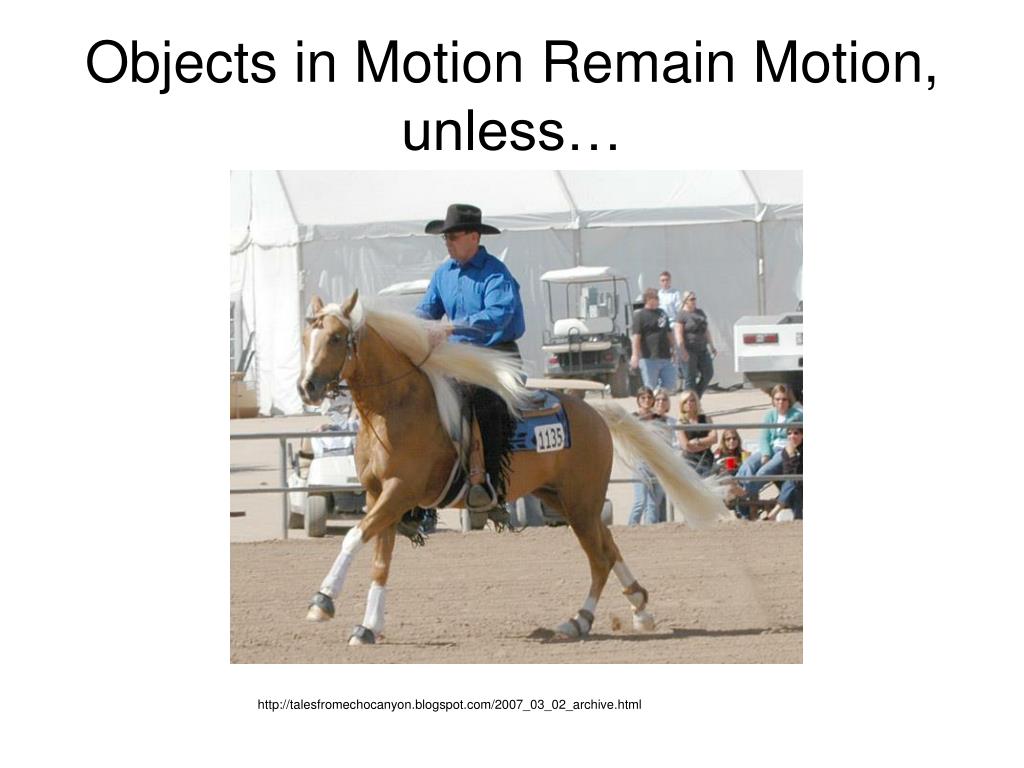 Objects in Motion Remain Motion, unless…

1135

http://talesfromechocanyon.blogspot.com/2007_03_02_archive.html